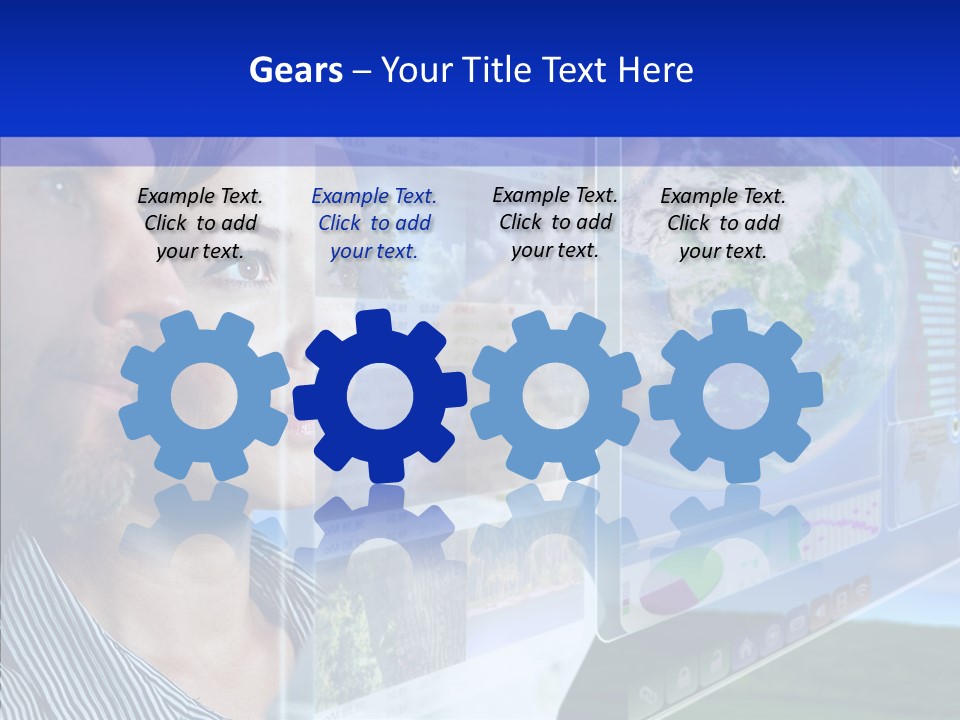 Gears – Your Title Text Here

Example Text. Click to add your text.

Example Text. Click to add your text.

Example Text. Click to add your text.

Example Text. Click to add your text.